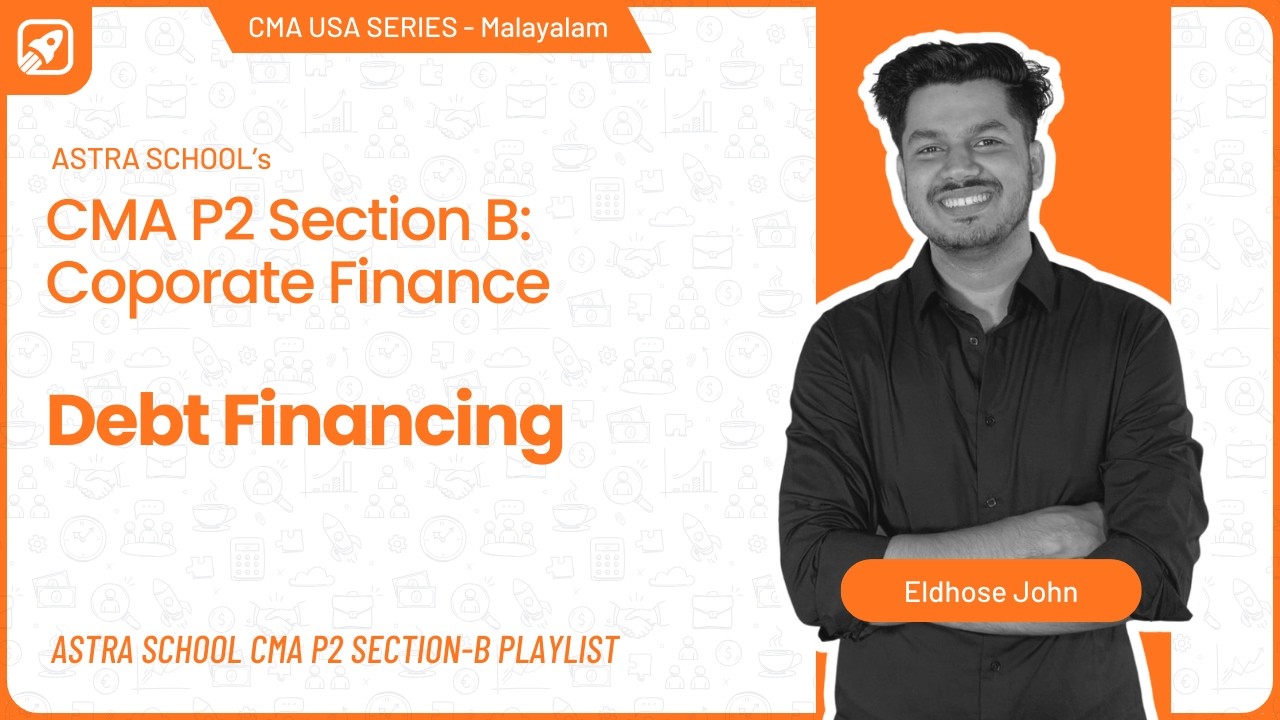 CMA USA SERIES - Malayalam

ASTRA SCHOOL's

CMA P2 Section B: Coporate Finance

Debt Financing

Eldhose John

ASTRA SCHOOL CMA P2 SECTION-B PLAYLIST